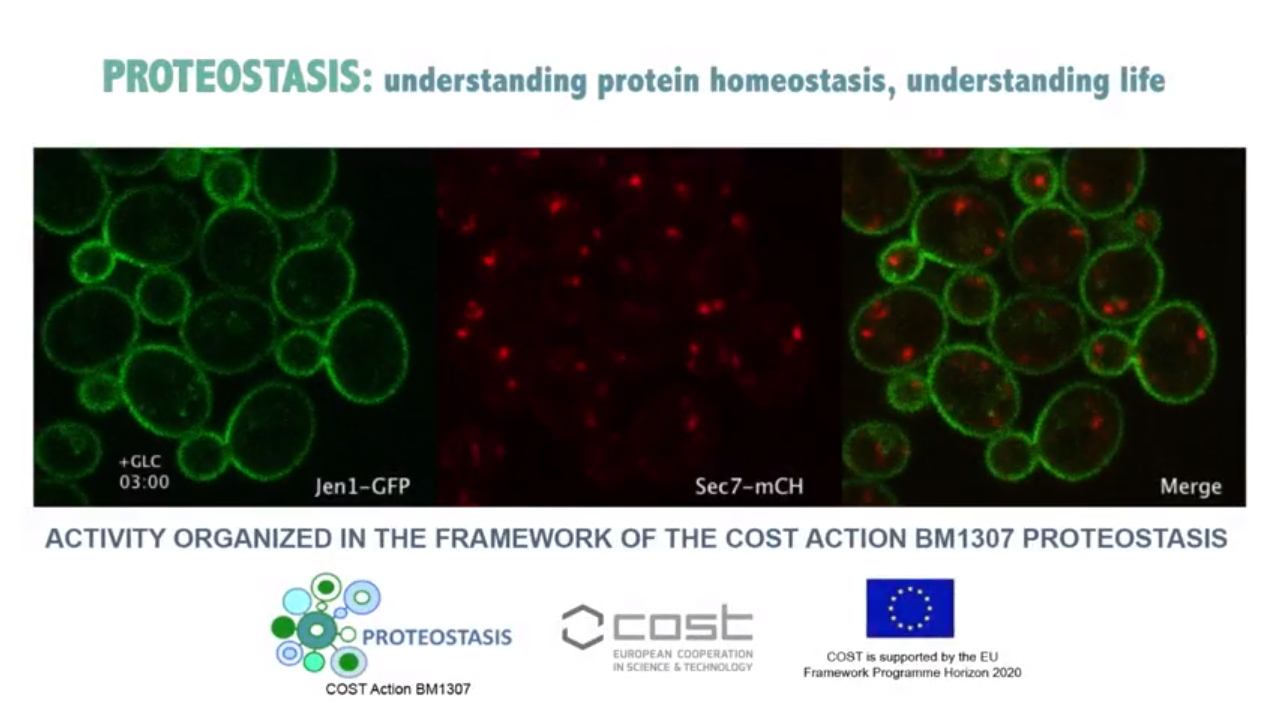 PROTEOSTASIS: understanding protein homeostasis, understanding life

+GLC
03:00

Jen1-GFP

Sec7-mCH

Merge

ACTIVITY ORGANIZED IN THE FRAMEWORK OF THE COST ACTION BM1307 PROTEOSTASIS

PROTEOSTASIS

COST Action BM1307

cost

EUROPEAN COOPERATION IN SCIENCE & TECHNOLOGY

COST is supported by the EU Framework Programme Horizon 2020